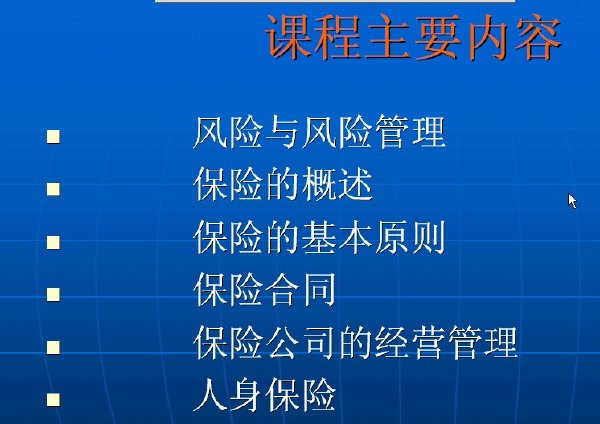 课程主要内容

- 风险与风险管理
- 保险的概述
- 保险的基本原则
- 保险合同
- 保险公司的经营管理
- 人身保险